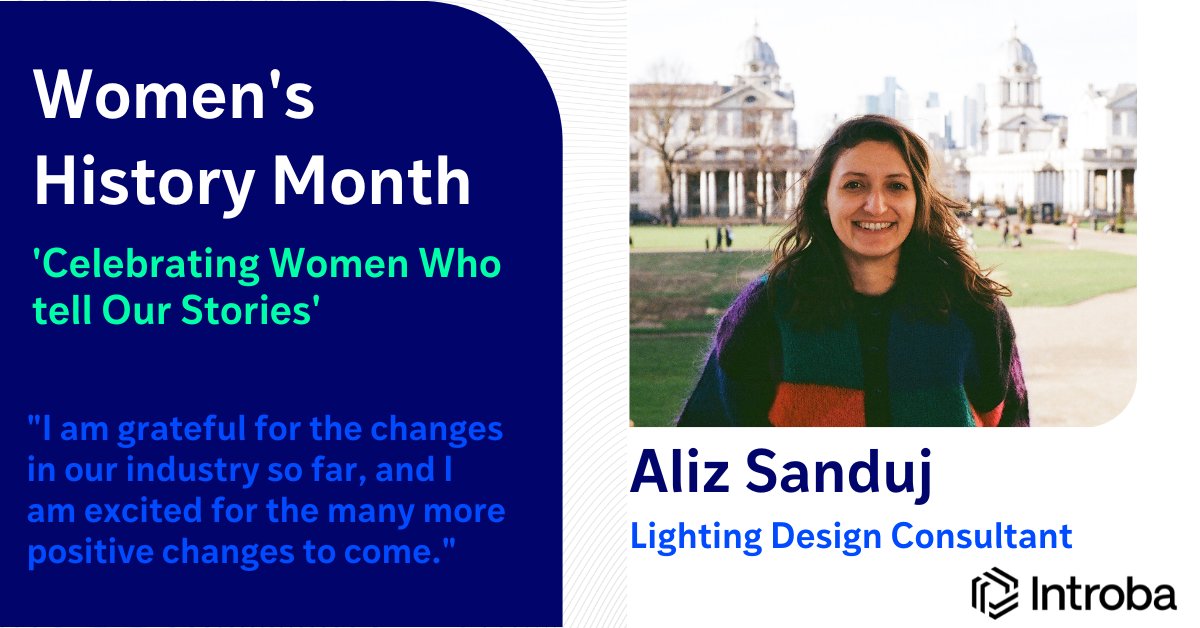 Women's History Month

'Celebrating Women Who tell Our Stories'

"I am grateful for the changes in our industry so far, and I am excited for the many more positive changes to come."

Aliz Sanduj

Lighting Design Consultant

Introba